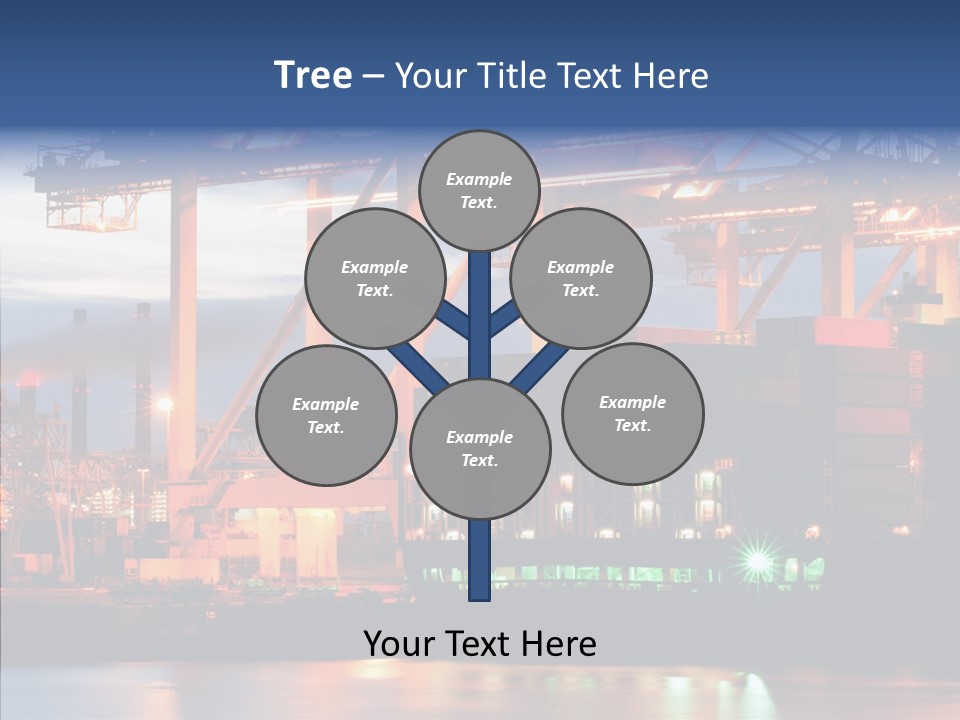 Tree – Your Title Text Here

Example Text.

Example Text.

Example Text.

Example Text.

Example Text.

Example Text.

Your Text Here